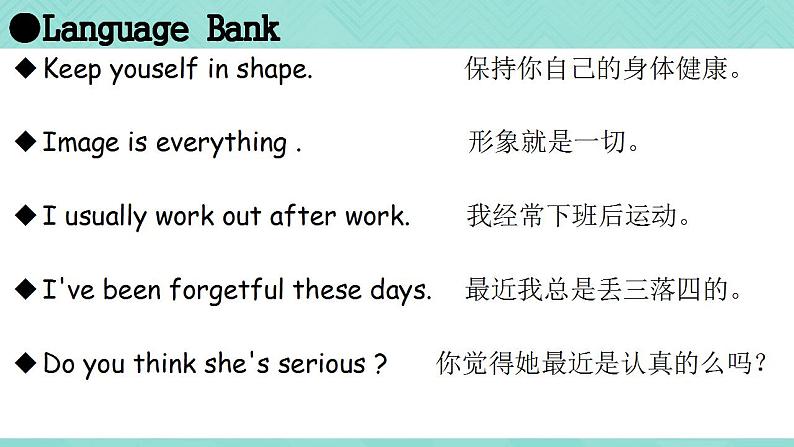 ●Language Bank

◆ Keep youself in shape. 保持你自己的身体健康。

◆ Image is everything . 形象就是一切。

◆ I usually work out after work. 我经常下班后运动。

◆ I've been forgetful these days. 最近我总是丢三落四的。

◆ Do you think she's serious ? 你觉得她最近是认真的么吗？